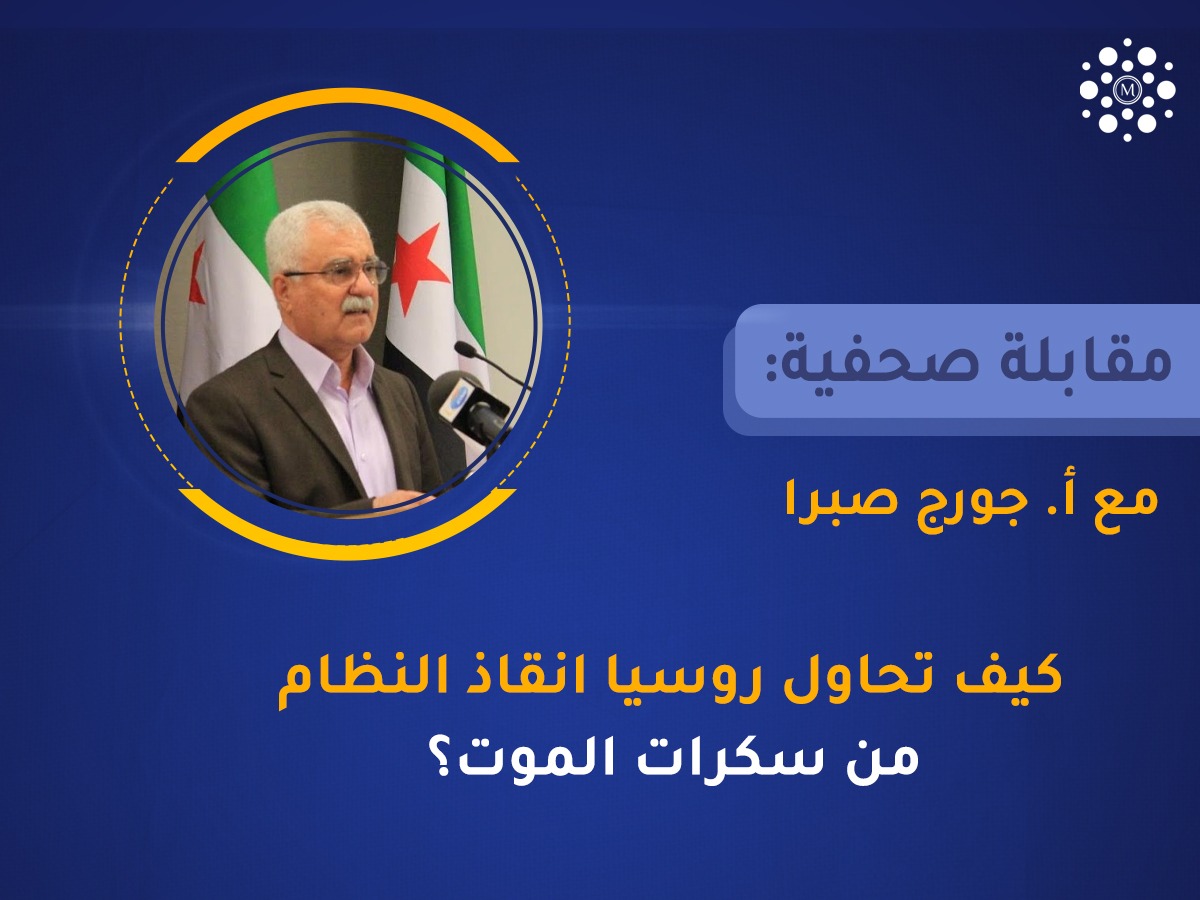 M

مقابلة صحفية:

مع أ. جورج صبرا

كيف تحاول روسيا انقاذ النظام من سكرات الموت؟